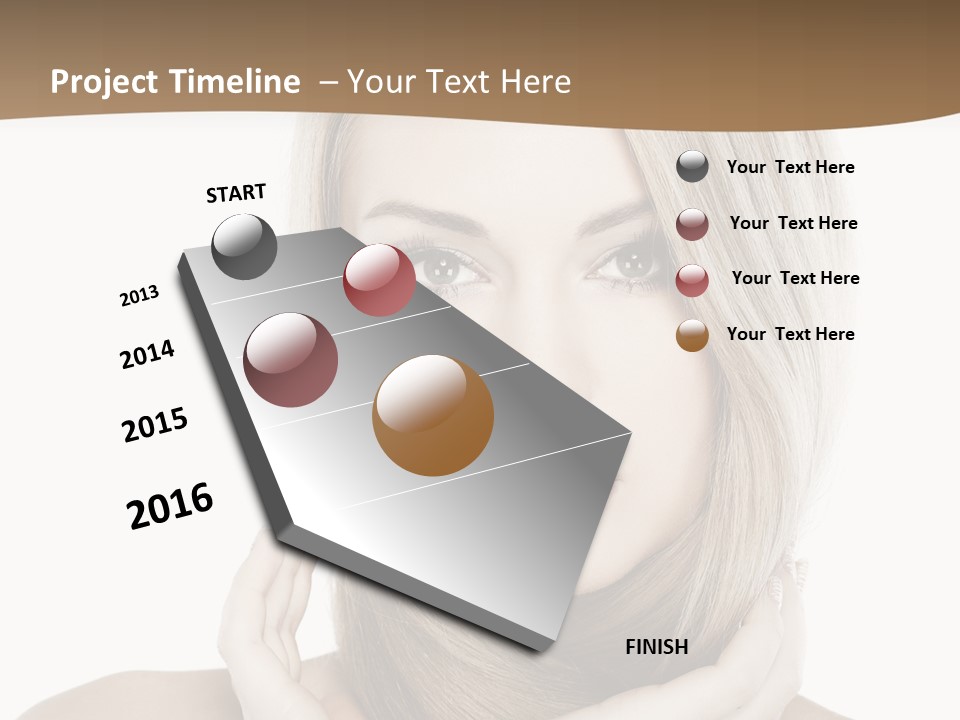 Project Timeline – Your Text Here

START

2013

2014

2015

2016

FINISH

Your Text Here

Your Text Here

Your Text Here

Your Text Here